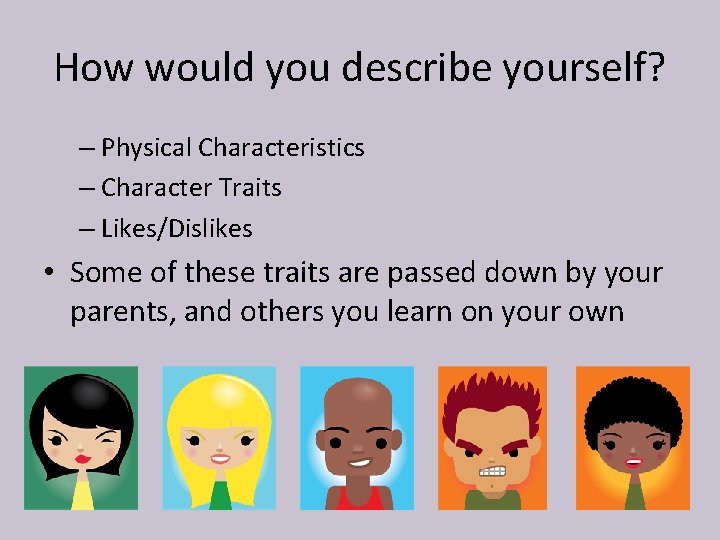 How would you describe yourself?

– Physical Characteristics
– Character Traits
– Likes/Dislikes

• Some of these traits are passed down by your parents, and others you learn on your own